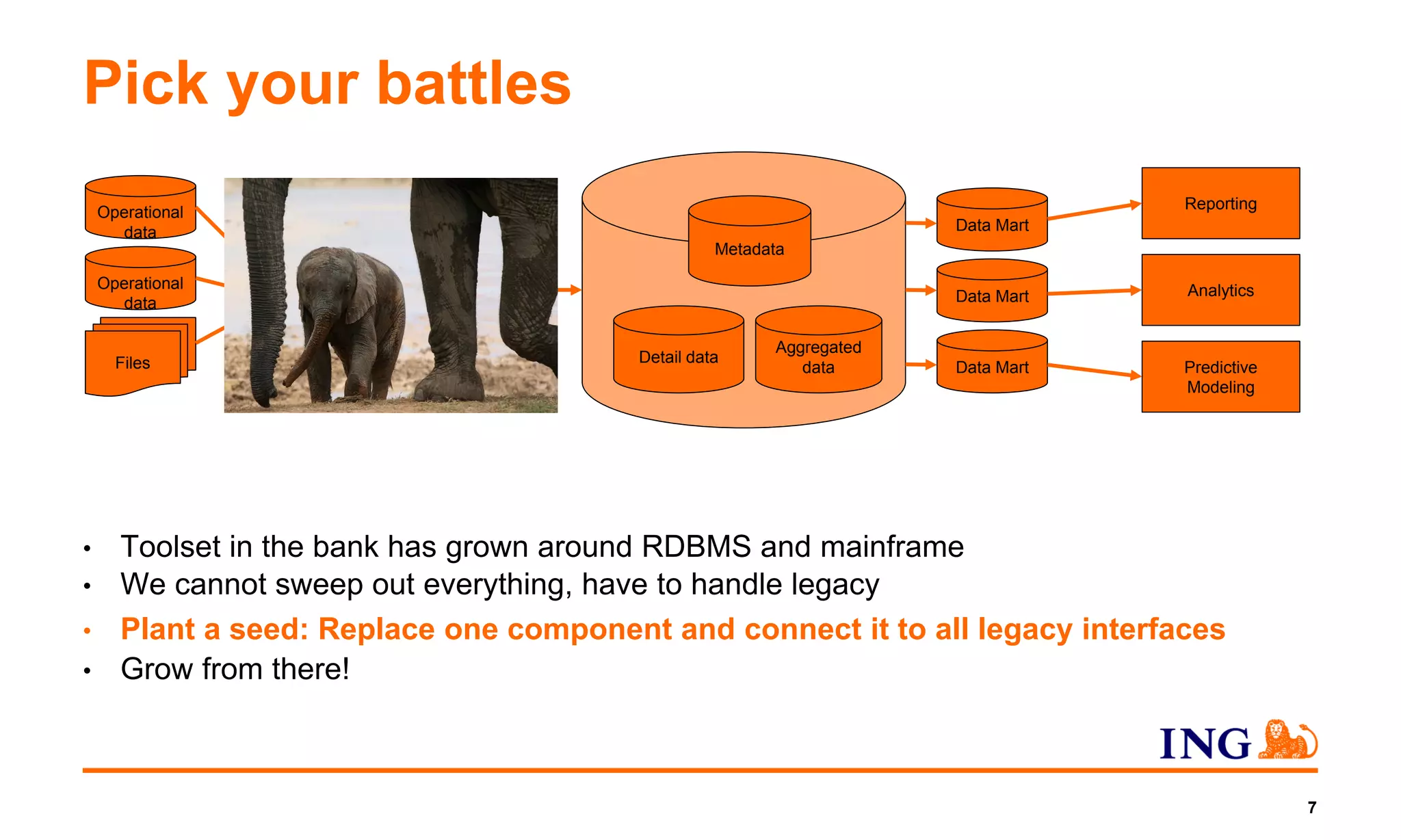 Pick your battles

Operational data

Operational data

Files

Metadata

Detail data

Aggregated data

Data Mart

Data Mart

Data Mart

Reporting

Analytics

Predictive Modeling

• Toolset in the bank has grown around RDBMS and mainframe
• We cannot sweep out everything, have to handle legacy
• Plant a seed: Replace one component and connect it to all legacy interfaces
• Grow from there!

ING

7